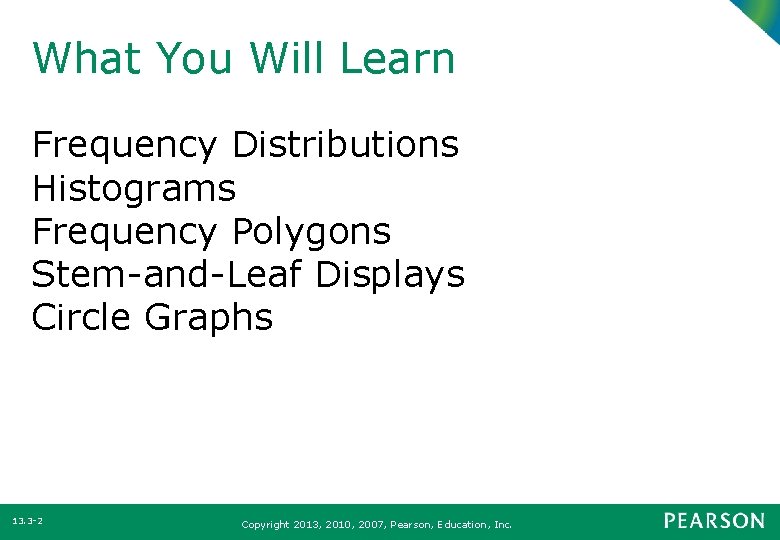 What You Will Learn

Frequency Distributions
Histograms
Frequency Polygons
Stem-and-Leaf Displays
Circle Graphs

13.3-2

Copyright 2013, 2010, 2007, Pearson, Education, Inc.

PEARSON